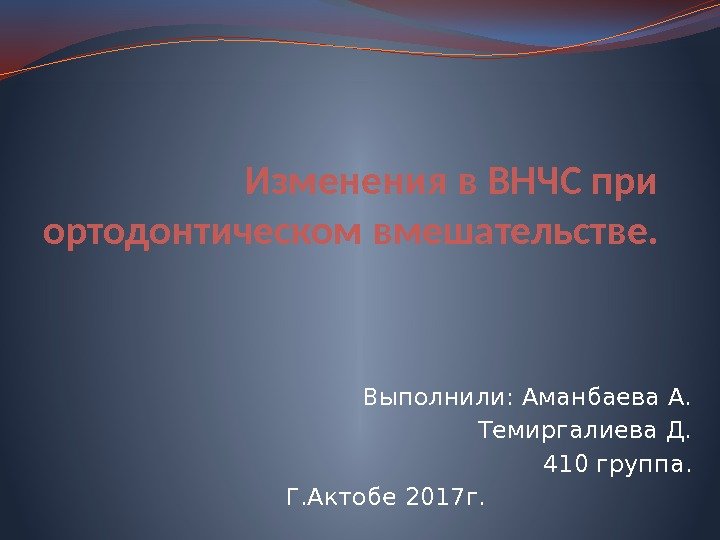 Изменения в ВНЧС при ортодонтическом вмешательстве.

Выполнили: Аманбаева А.
Темиргалиева Д.
410 группа.
Г.Актобе 2017г.